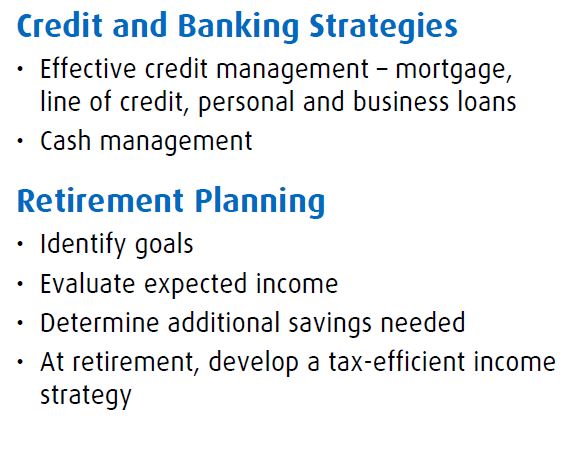 Credit and Banking Strategies

• Effective credit management – mortgage, line of credit, personal and business loans
• Cash management

Retirement Planning

• Identify goals
• Evaluate expected income
• Determine additional savings needed
• At retirement, develop a tax-efficient income strategy